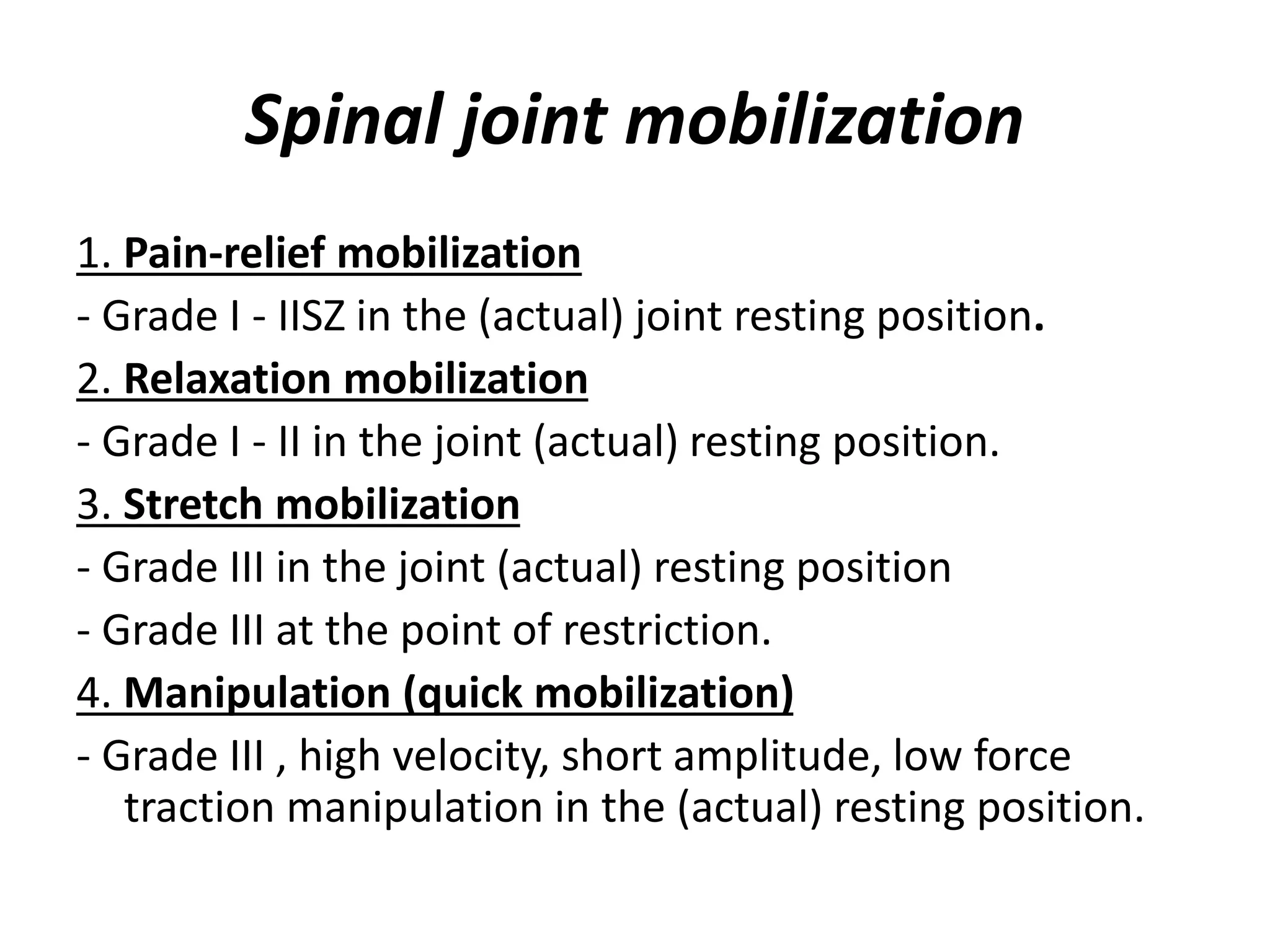 Spinal joint mobilization

1. Pain-relief mobilization
- Grade I - IISZ in the (actual) joint resting position.
2. Relaxation mobilization
- Grade I - II in the joint (actual) resting position.
3. Stretch mobilization
- Grade III in the joint (actual) resting position
- Grade III at the point of restriction.
4. Manipulation (quick mobilization)
- Grade III , high velocity, short amplitude, low force traction manipulation in the (actual) resting position.